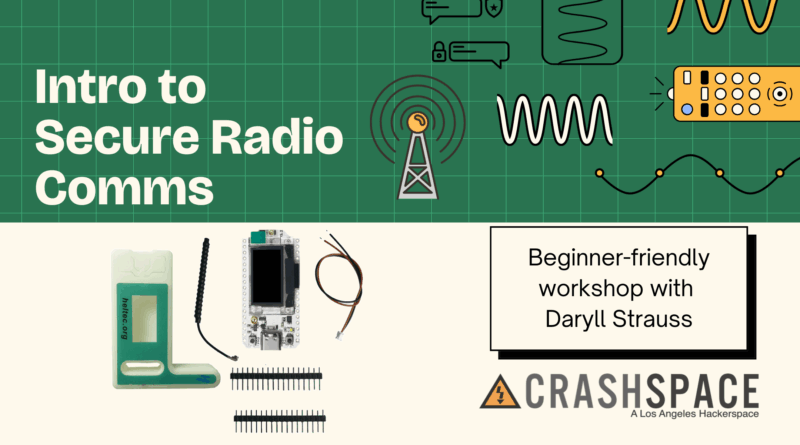 Intro to Secure Radio Comms

heltec.org

Beginner-friendly workshop with Daryll Strauss

CRASHSPACE
A Los Angeles Hackerspace